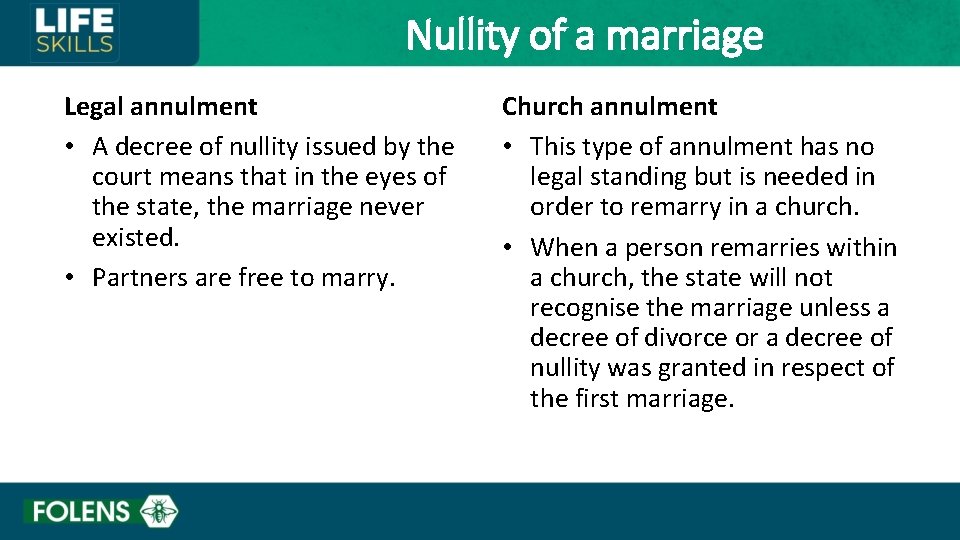 LIFE SKILLS

Nullity of a marriage

Legal annulment

• A decree of nullity issued by the court means that in the eyes of the state, the marriage never existed.

• Partners are free to marry.

Church annulment

• This type of annulment has no legal standing but is needed in order to remarry in a church.

• When a person remarries within a church, the state will not recognise the marriage unless a decree of divorce or a decree of nullity was granted in respect of the first marriage.

FOLENS